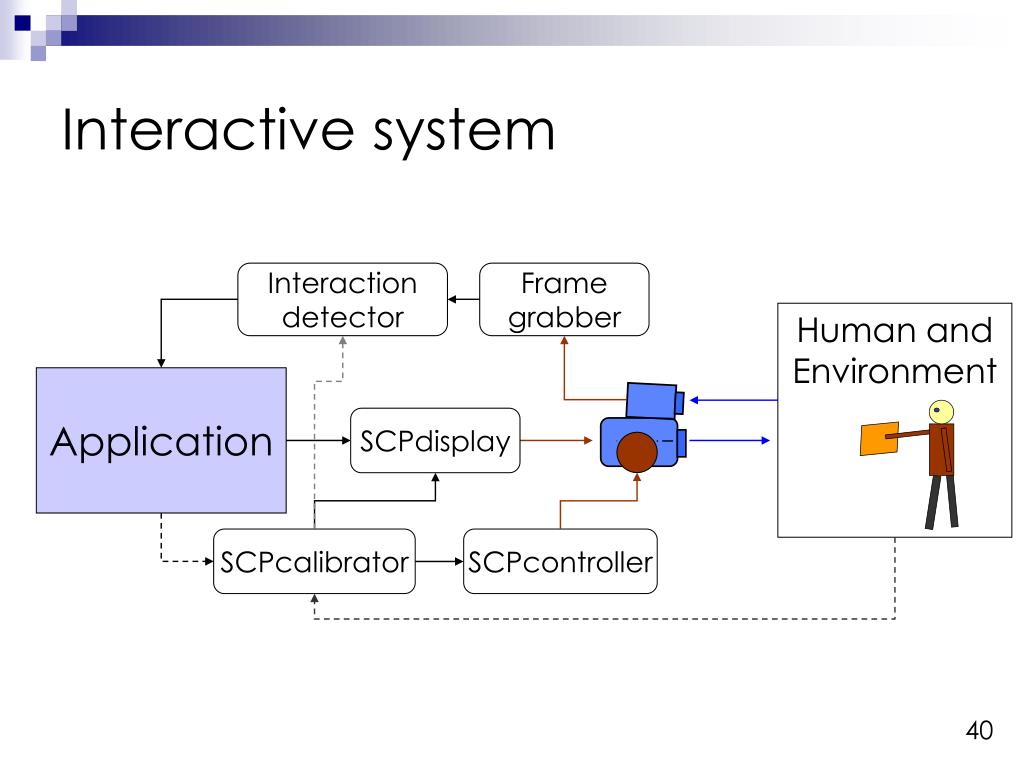 Interactive system

Interaction detector

Frame grabber

Human and Environment

Application

SCPdisplay

SCPcalibrator

SCPcontroller

40